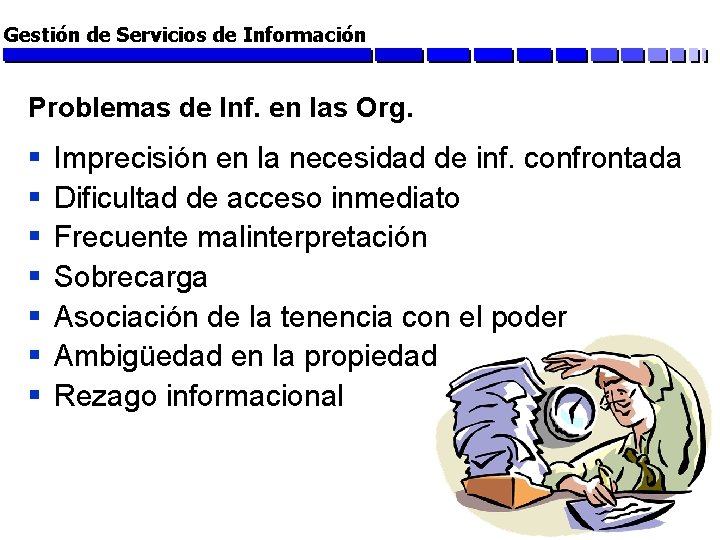 Gestión de Servicios de Información

Problemas de Inf. en las Org.

- Imprecisión en la necesidad de inf. confrontada
- Dificultad de acceso inmediato
- Frecuente malinterpretación
- Sobrecarga
- Asociación de la tenencia con el poder
- Ambigüedad en la propiedad
- Rezago informacional